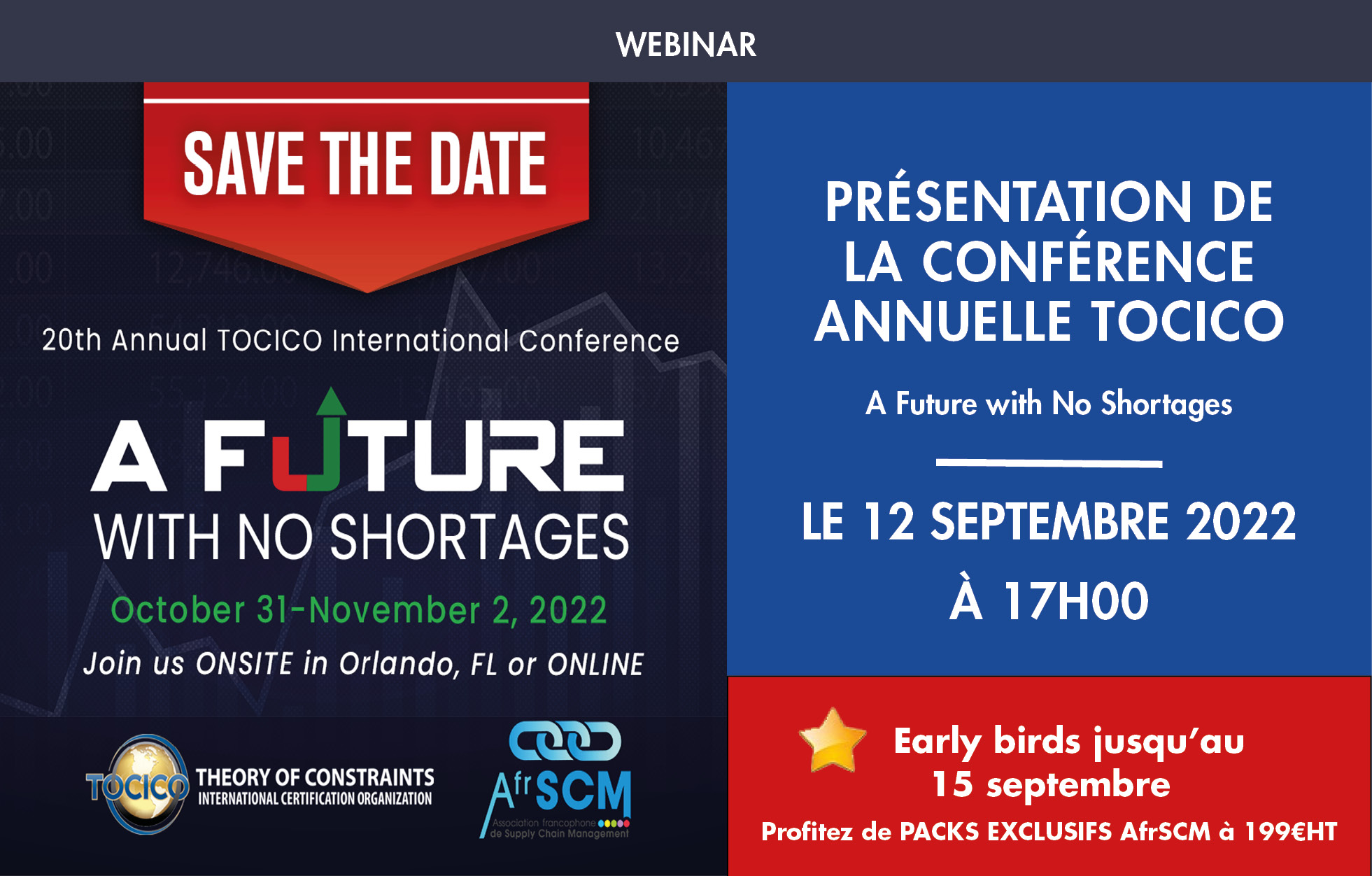 WEBINAR

SAVE THE DATE

20th Annual TOCICO International Conference

A FUTURE WITH NO SHORTAGES

October 31-November 2, 2022

Join us ONSITE in Orlando, FL or ONLINE

TOCICO THEORY OF CONSTRAINTS INTERNATIONAL CERTIFICATION ORGANIZATION

AfrSCM Association francophone de Supply Chain Management

PRÉSENTATION DE LA CONFÉRENCE ANNUELLE TOCICO

A Future with No Shortages

LE 12 SEPTEMBRE 2022 À 17H00

Early birds jusqu'au 15 septembre

Profitez de PACKS EXCLUSIFS AfrSCM à 199€HT